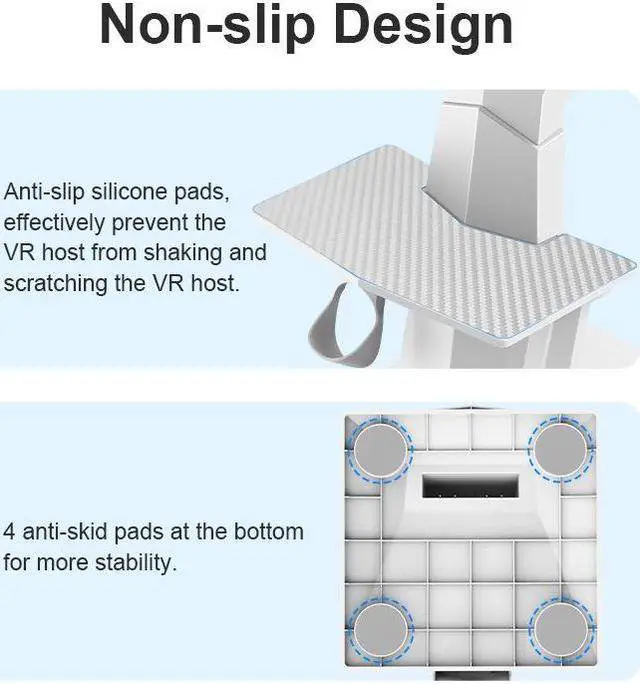 Non-slip Design

Anti-slip silicone pads, effectively prevent the VR host from shaking and scratching the VR host.

4 anti-skid pads at the bottom for more stability.